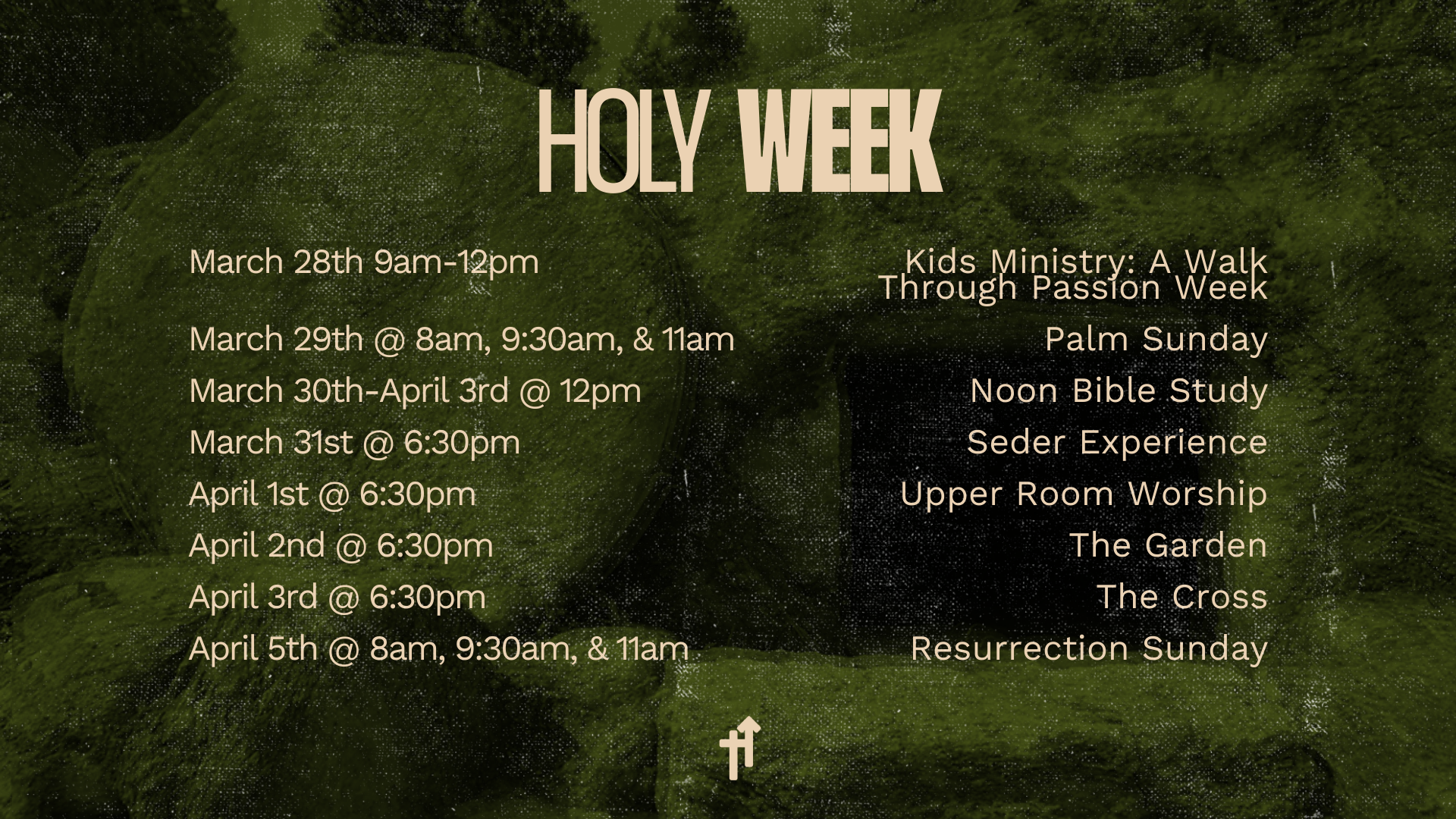 HOLY WEEK

| | |
|---|---|
| March 28th 9am-12pm | Kids Ministry: A Walk Through Passion Week |
| March 29th @ 8am, 9:30am, & 11am | Palm Sunday |
| March 30th-April 3rd @ 12pm | Noon Bible Study |
| March 31st @ 6:30pm | Seder Experience |
| April 1st @ 6:30pm | Upper Room Worship |
| April 2nd @ 6:30pm | The Garden |
| April 3rd @ 6:30pm | The Cross |
| April 5th @ 8am, 9:30am, & 11am | Resurrection Sunday |